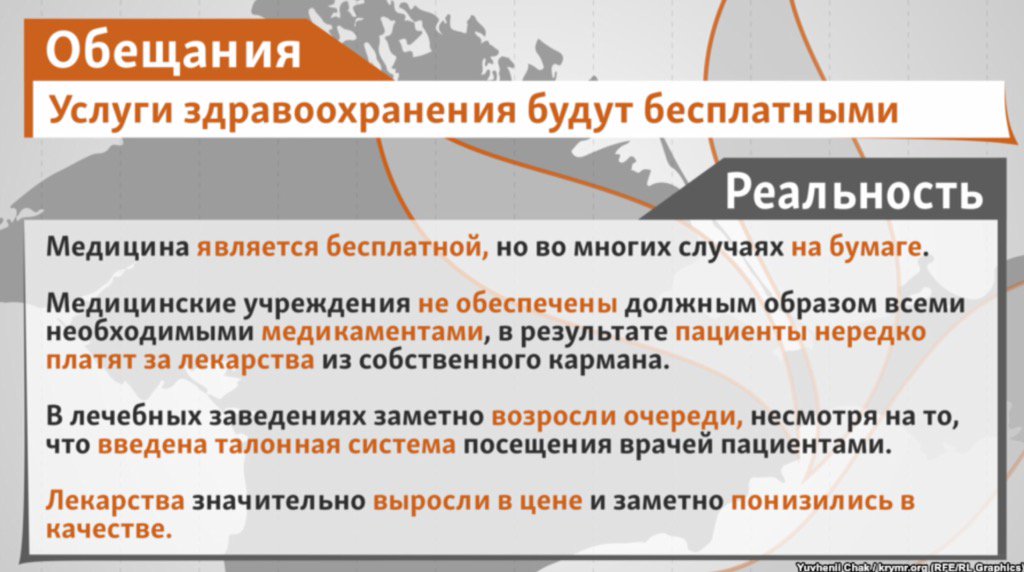 Обещания

Услуги здравоохранения будут бесплатными

Реальность

Медицина является бесплатной, но во многих случаях на бумаге.

Медицинские учреждения не обеспечены должным образом всеми необходимыми медикаментами, в результате пациенты нередко платят за лекарства из собственного кармана.

В лечебных заведениях заметно возросли очереди, несмотря на то, что введена талонная система посещения врачей пациентами.

Лекарства значительно выросли в цене и заметно понизились в качестве.

Yuvhenii Chak / krymr.org (RFE/RL Graphics)